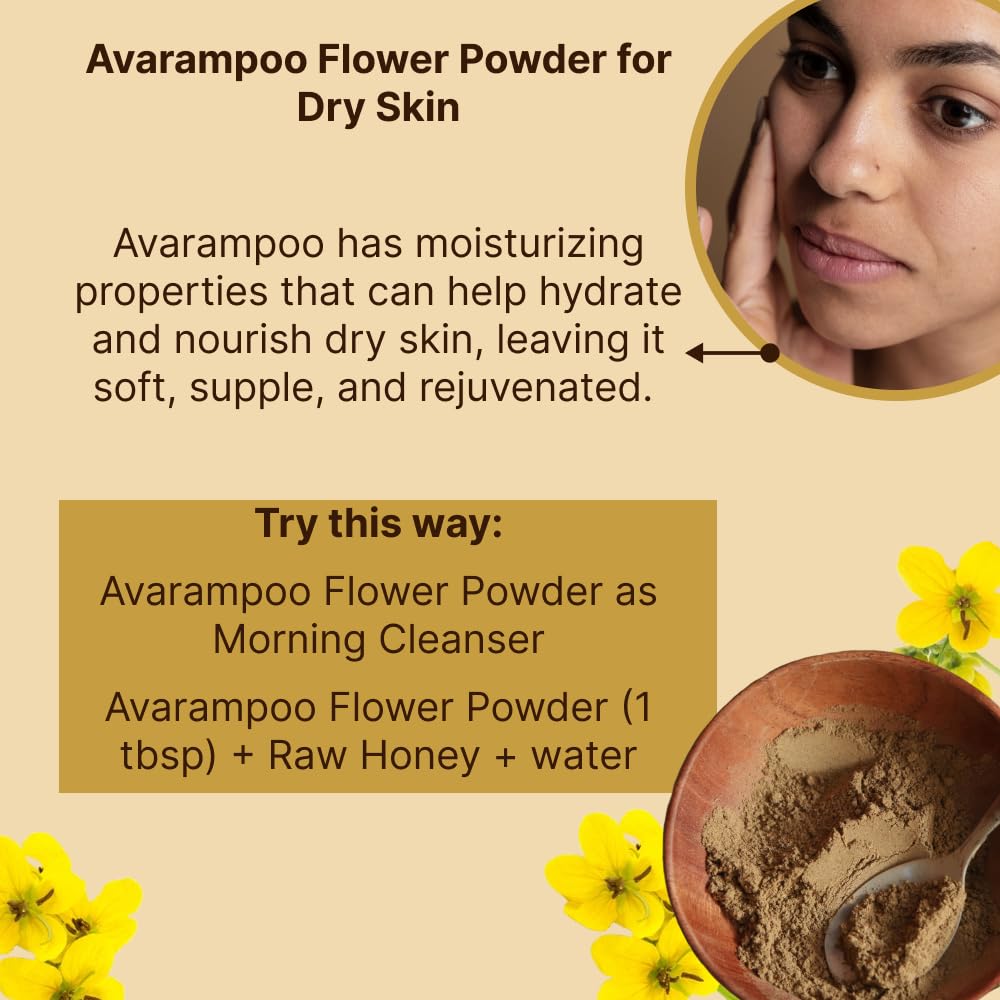 Avarampoo Flower Powder for Dry Skin

Avarampoo has moisturizing properties that can help hydrate and nourish dry skin, leaving it soft, supple, and rejuvenated.

Try this way:

Avarampoo Flower Powder as Morning Cleanser

Avarampoo Flower Powder (1 tbsp) + Raw Honey + water